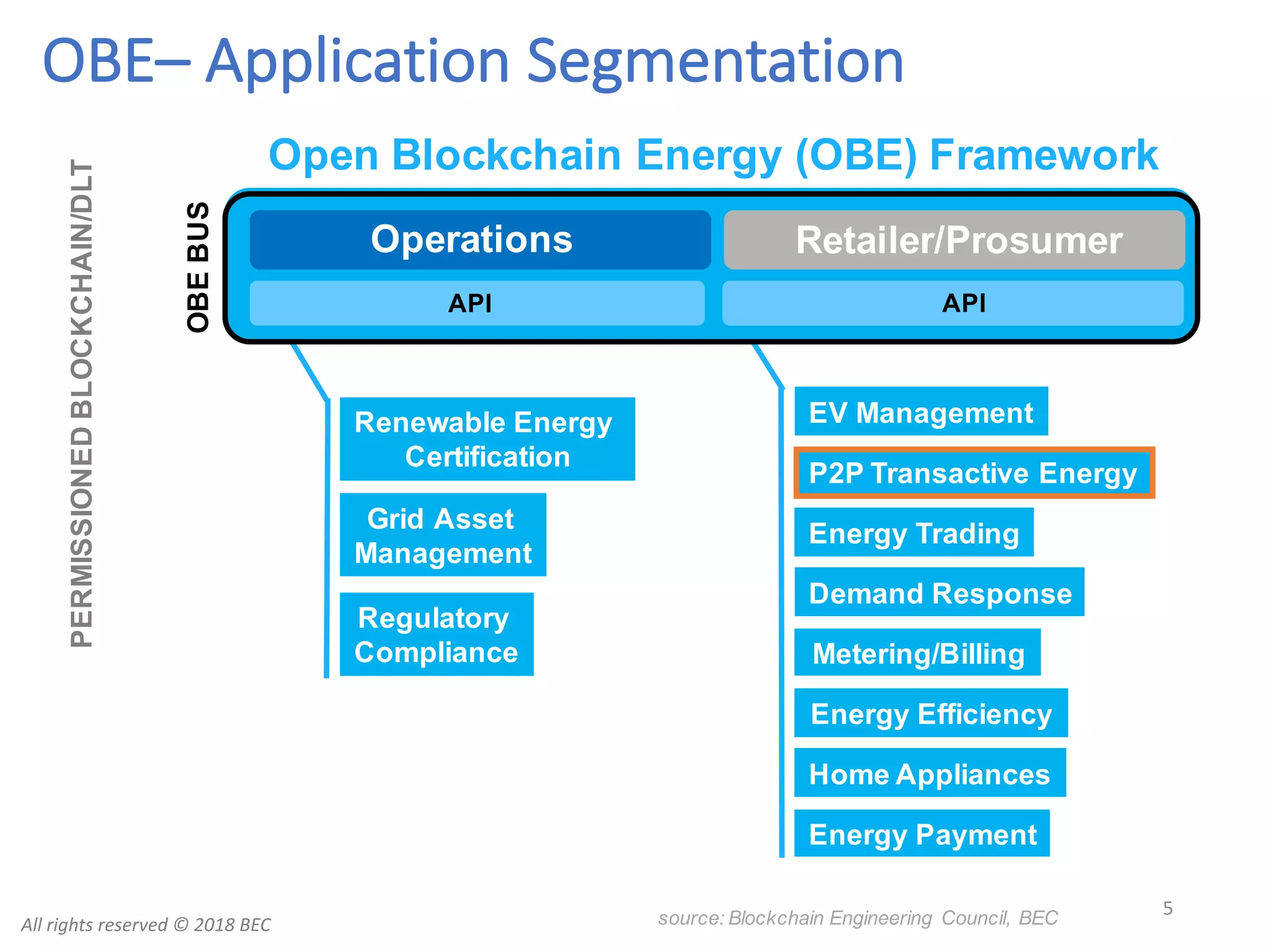 OBE– Application Segmentation

Open Blockchain Energy (OBE) Framework

PERMISSIONED BLOCKCHAIN/DLT

OBE BUS

Operations

Retailer/Prosumer

API

API

Renewable Energy Certification

Grid Asset Management

Regulatory Compliance

EV Management

P2P Transactive Energy

Energy Trading

Demand Response

Metering/Billing

Energy Efficiency

Home Appliances

Energy Payment

All rights reserved © 2018 BEC

source: Blockchain Engineering Council, BEC

5